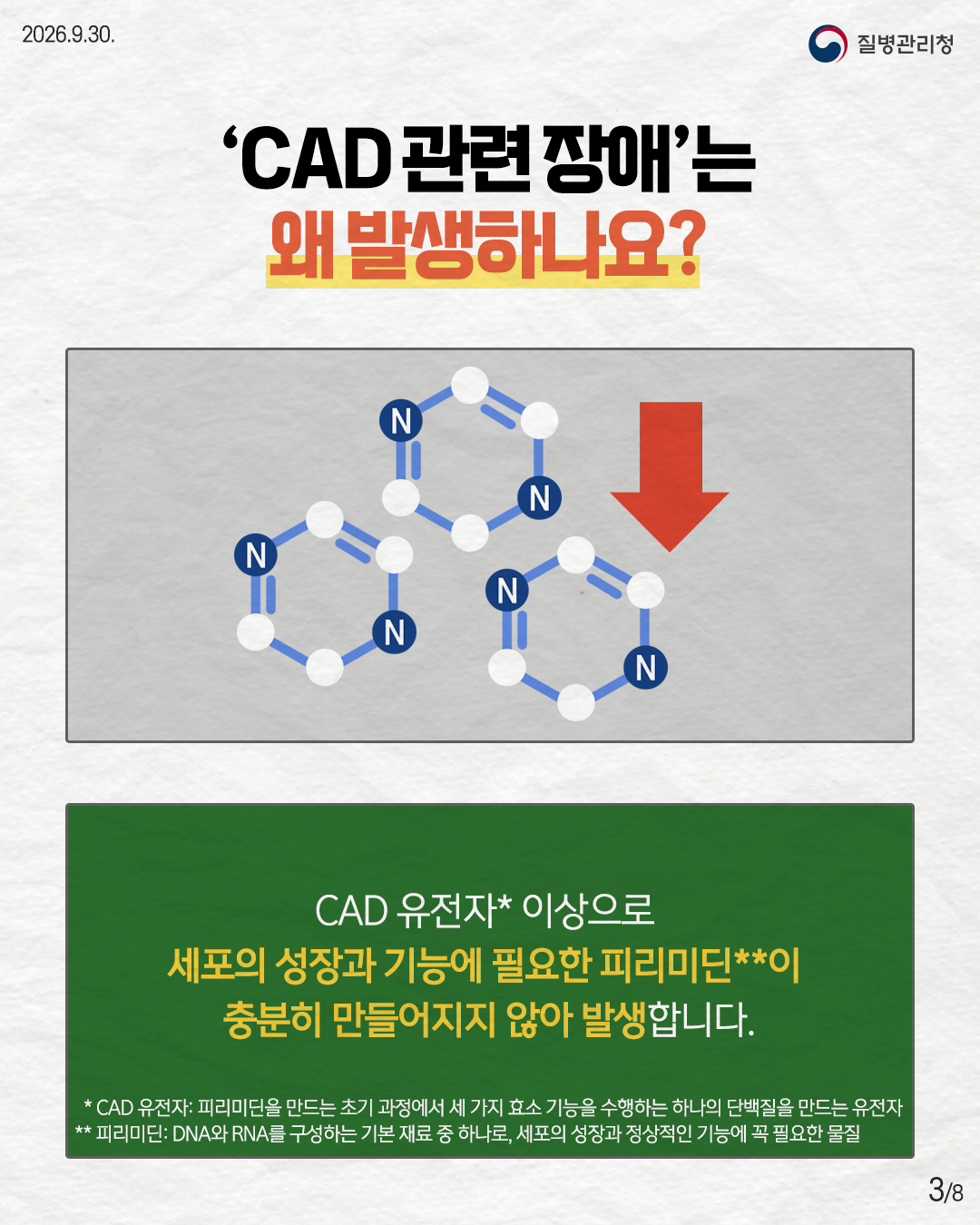 2026.9.30.

질병관리청

'CAD 관련 장애'는
왜 발생하나요?

N
N
N
N
N
N

CAD 유전자* 이상으로
세포의 성장과 기능에 필요한 피리미딘**이
충분히 만들어지지 않아 발생합니다.

* CAD 유전자: 피리미딘을 만드는 초기 과정에서 세 가지 효소 기능을 수행하는 하나의 단백질을 만드는 유전자
** 피리미딘: DNA와 RNA를 구성하는 기본 재료 중 하나로, 세포의 성장과 정상적인 기능에 꼭 필요한 물질

3/8